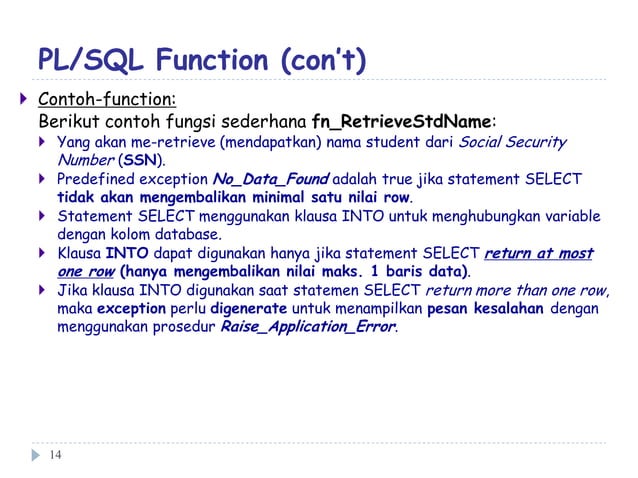 PL/SQL Function (con't)

Contoh-function:
Berikut contoh fungsi sederhana fn_RetrieveStdName:

Yang akan me-retrieve (mendapatkan) nama student dari Social Security Number (SSN).

Predefined exception No_Data_Found adalah true jika statement SELECT tidak akan mengembalikan minimal satu nilai row.

Statement SELECT menggunakan klausa INTO untuk menghubungkan variable dengan kolom database.

Klausa INTO dapat digunakan hanya jika statement SELECT return at most one row (hanya mengembalikan nilai maks. 1 baris data).

Jika klausa INTO digunakan saat statemen SELECT return more than one row, maka exception perlu digenerate untuk menampilkan pesan kesalahan dengan menggunakan prosedur Raise_Application_Error.

14